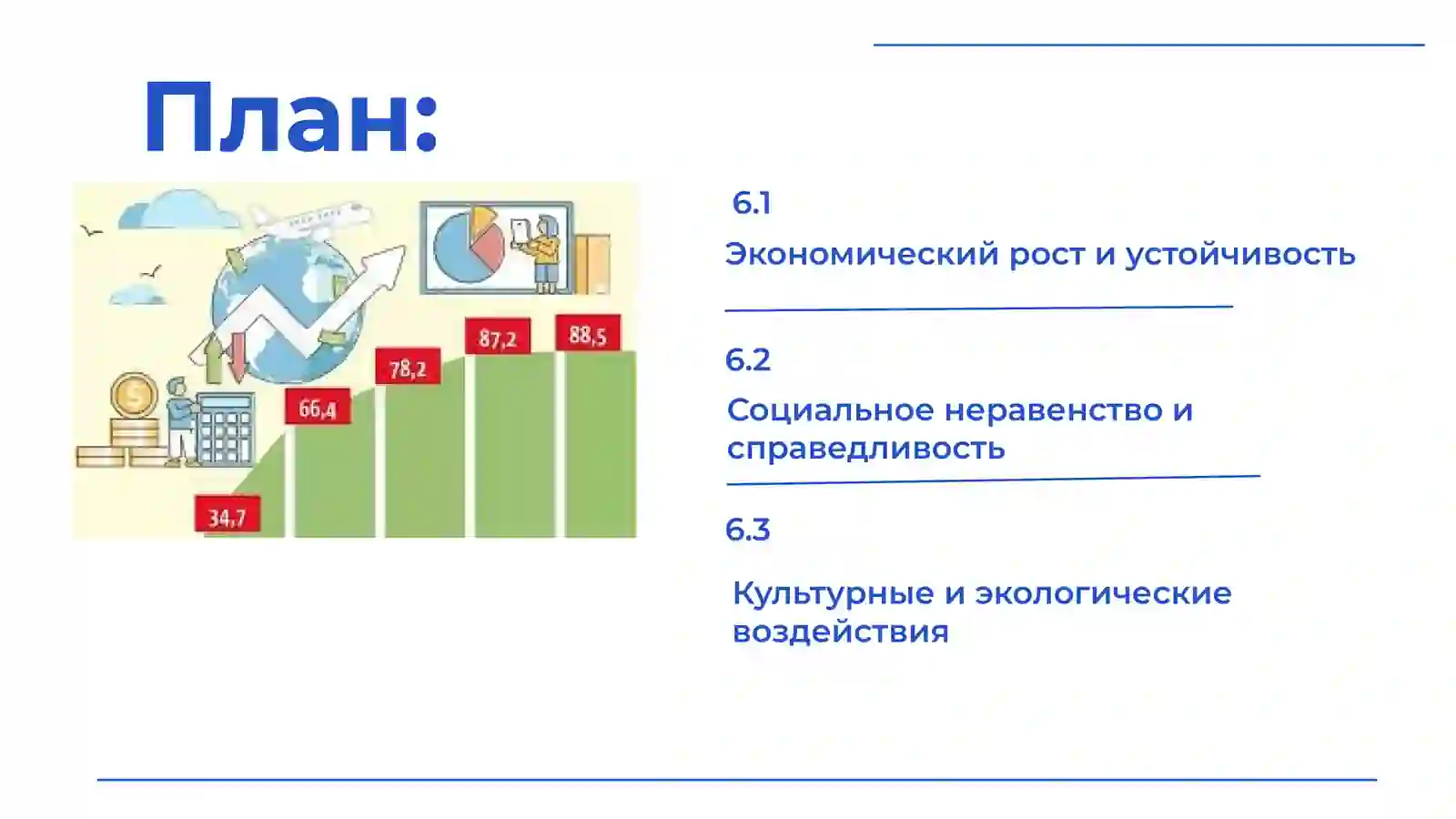 План:

34,7

66,4

78,2

87,2

88,5

6.1

Экономический рост и устойчивость

6.2

Социальное неравенство и справедливость

6.3

Культурные и экологические воздействия